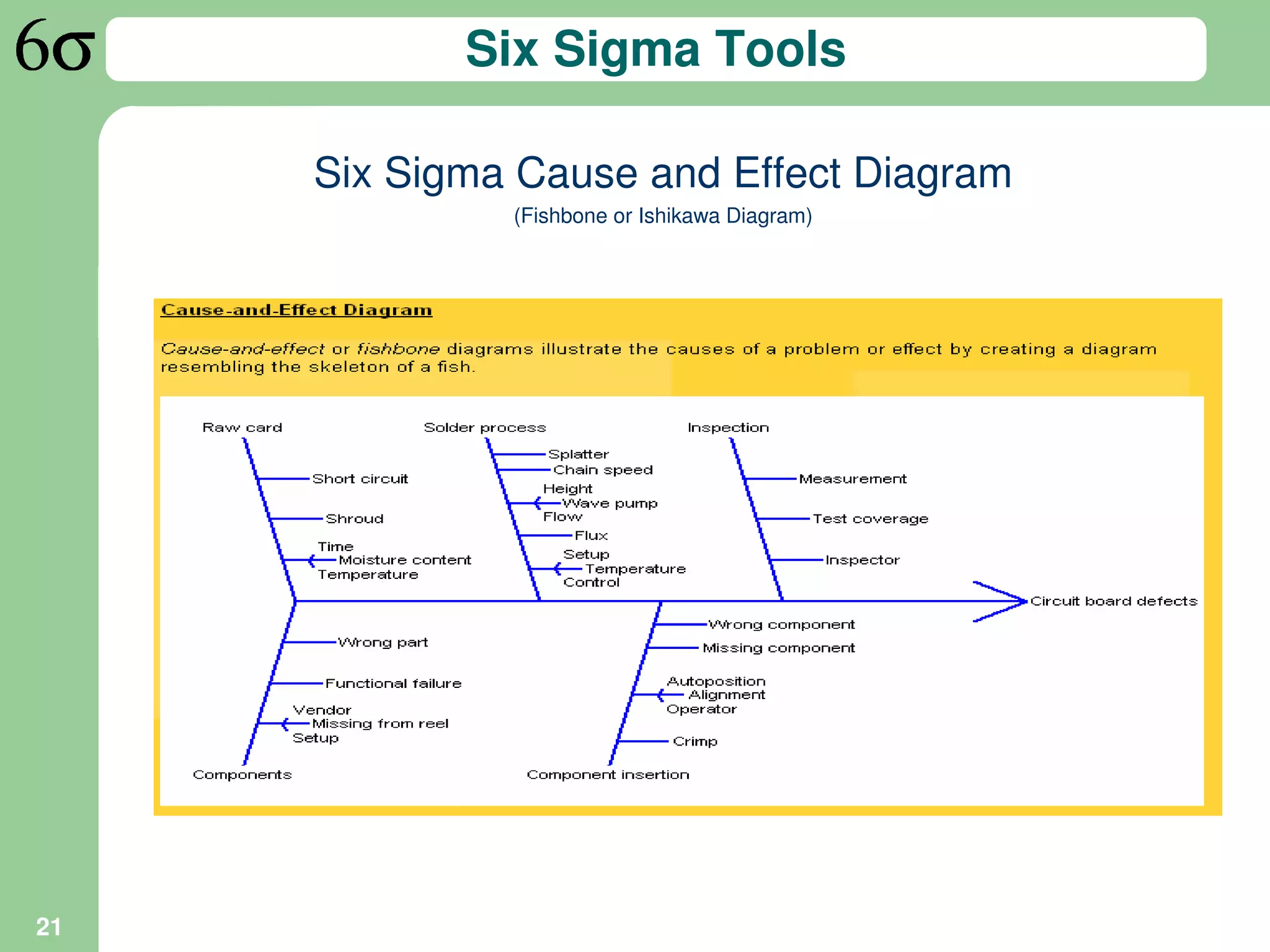 6σ

Six Sigma Tools

Six Sigma Cause and Effect Diagram

(Fishbone or Ishikawa Diagram)

Cause-and-Effect Diagram

Cause-and-effect or fishbone diagrams illustrate the causes of a problem or effect by creating a diagram resembling the skeleton of a fish.

Raw card

Short circuit

Shroud

Time
Moisture content
Temperature

Solder process

Splatter
Chain speed

Height
Wave pump
Flow

Flux

Setup
Temperature
Control

Inspection

Measurement

Test coverage

Inspector

Circuit board defects

Wrong part

Functional failure

Vendor
Missing from reel
Setup

Components

Wrong component

Missing component

Autoposition
Alignment
Operator

Crimp

Component insertion

21